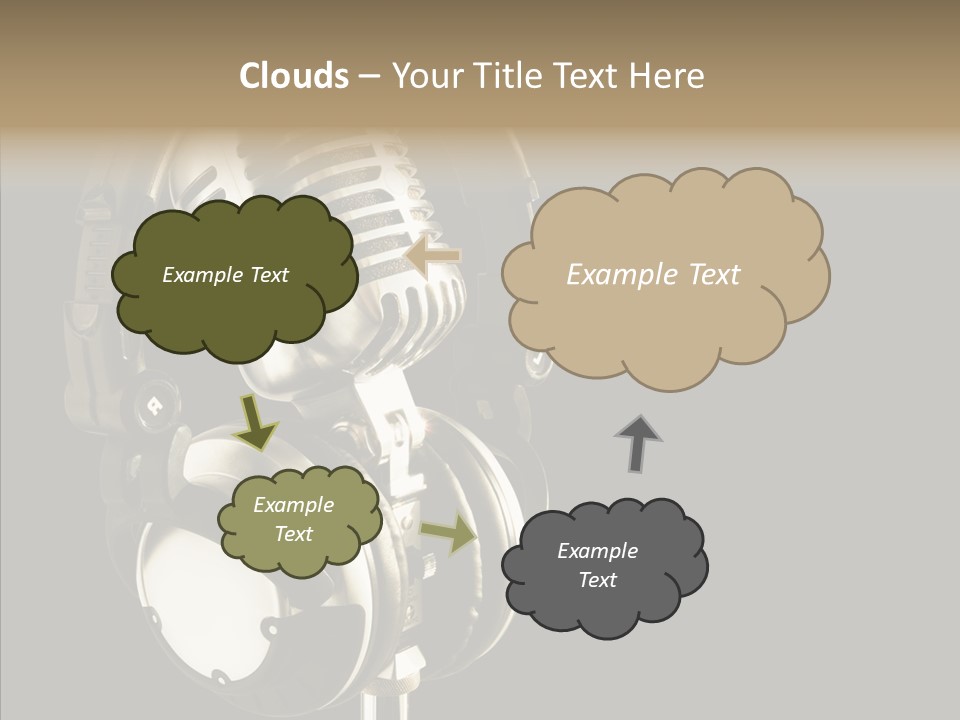 Clouds – Your Title Text Here

Example Text

Example Text

Example Text

Example Text